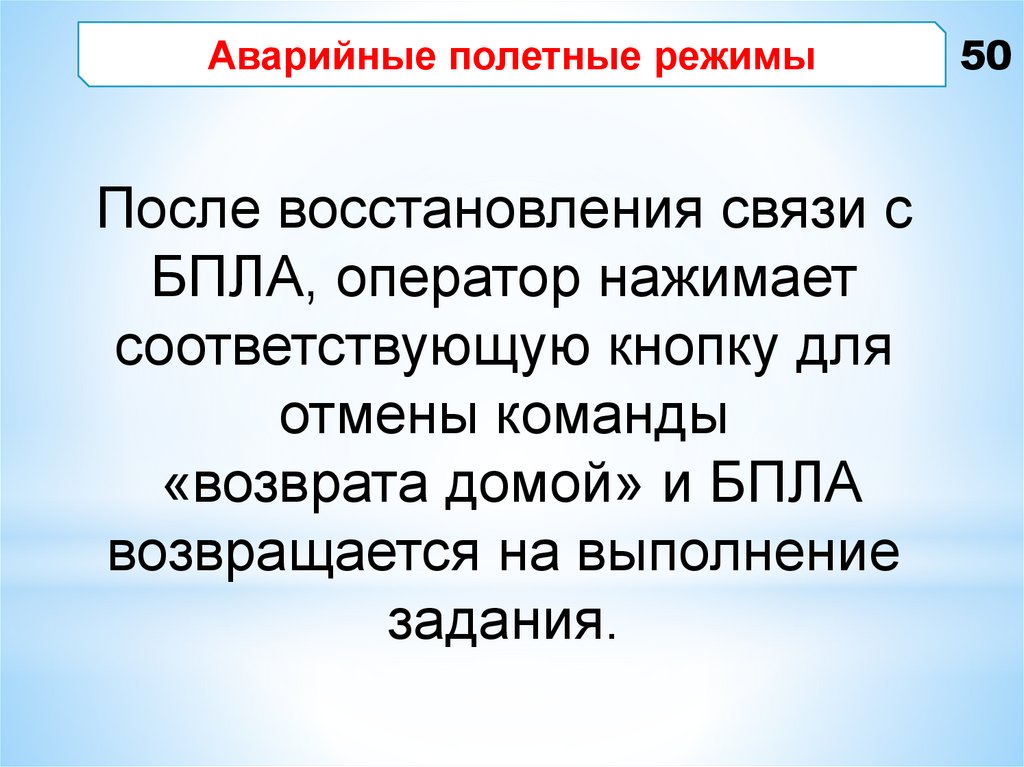 Аварийные полетные режимы

50

После восстановления связи с БПЛА, оператор нажимает соответствующую кнопку для отмены команды «возврата домой» и БПЛА возвращается на выполнение задания.